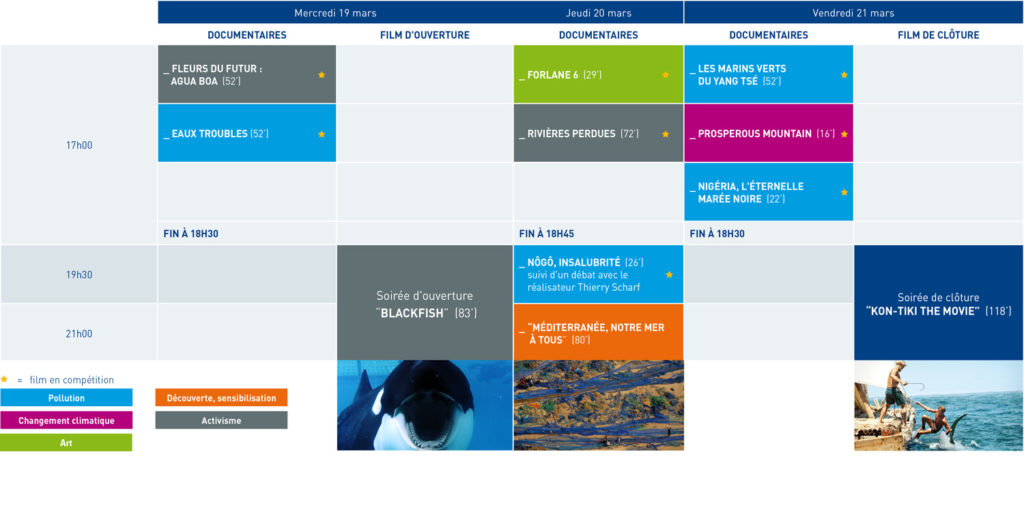 | | Mercredi 19 mars | | Jeudi 20 mars | Vendredi 21 mars | |
|---|---|---|---|---|---|
| | DOCUMENTAIRES | FILM D'OUVERTURE | DOCUMENTAIRES | DOCUMENTAIRES | FILM DE CLÔTURE |
| 17h00 | _ FLEURS DU FUTUR : AGUA BOA (52') ★ | | _ FORLANE 6 (29') ★ | _ LES MARINS VERTS DU YANG TSÉ (52') ★ | |
| | _ EAUX TROUBLES (52') ★ | | _ RIVIÈRES PERDUES (72') ★ | _ PROSPEROUS MOUNTAIN (16') ★ | |
| | | | | _ NIGÉRIA, L'ÉTERNELLE MARÉE NOIRE (22') ★ | |
| | FIN À 18H30 | | FIN À 18H45 | FIN À 18H30 | |
| 19h30 | | Soirée d'ouverture "BLACKFISH" (83') | _ NÔGÔ, INSALUBRITÉ (26') suivi d'un débat avec le réalisateur Thierry Scharf ★ | | Soirée de clôture "KON-TIKI THE MOVIE" (118') |
| 21h00 | | | _ "MÉDITERRANÉE, NOTRE MER À TOUS" (80') | | |

★ = film en compétition
Pollution
Changement climatique
Art
Découverte, sensibilisation
Activisme